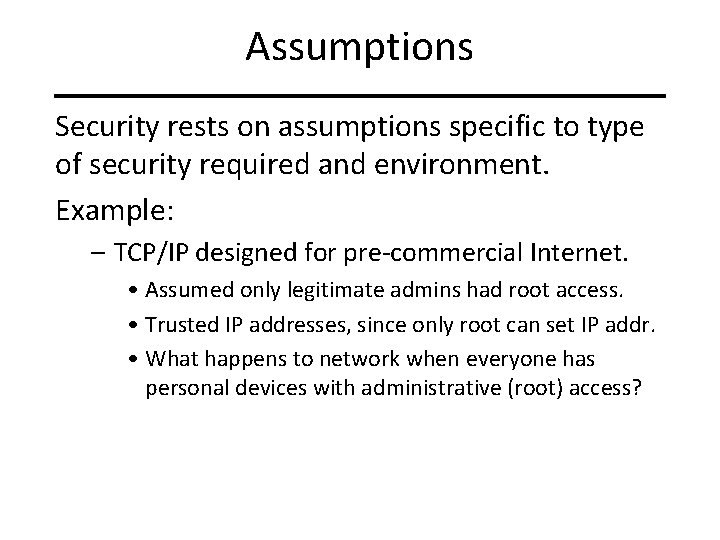 Assumptions

Security rests on assumptions specific to type of security required and environment.

Example:

– TCP/IP designed for pre-commercial Internet.

• Assumed only legitimate admins had root access.

• Trusted IP addresses, since only root can set IP addr.

• What happens to network when everyone has personal devices with administrative (root) access?